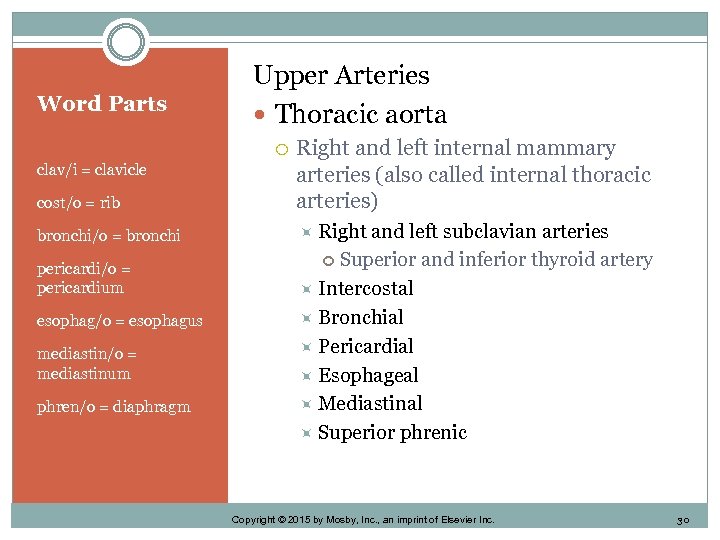 Word Parts

clav/i = clavicle

cost/o = rib

bronchi/o = bronchi

pericardi/o = pericardium

esophag/o = esophagus

mediastin/o = mediastinum

phren/o = diaphragm

Upper Arteries

Thoracic aorta

Right and left internal mammary arteries (also called internal thoracic arteries)

Right and left subclavian arteries

Superior and inferior thyroid artery

Intercostal

Bronchial

Pericardial

Esophageal

Mediastinal

Superior phrenic

Copyright © 2015 by Mosby, Inc., an imprint of Elsevier Inc.

30